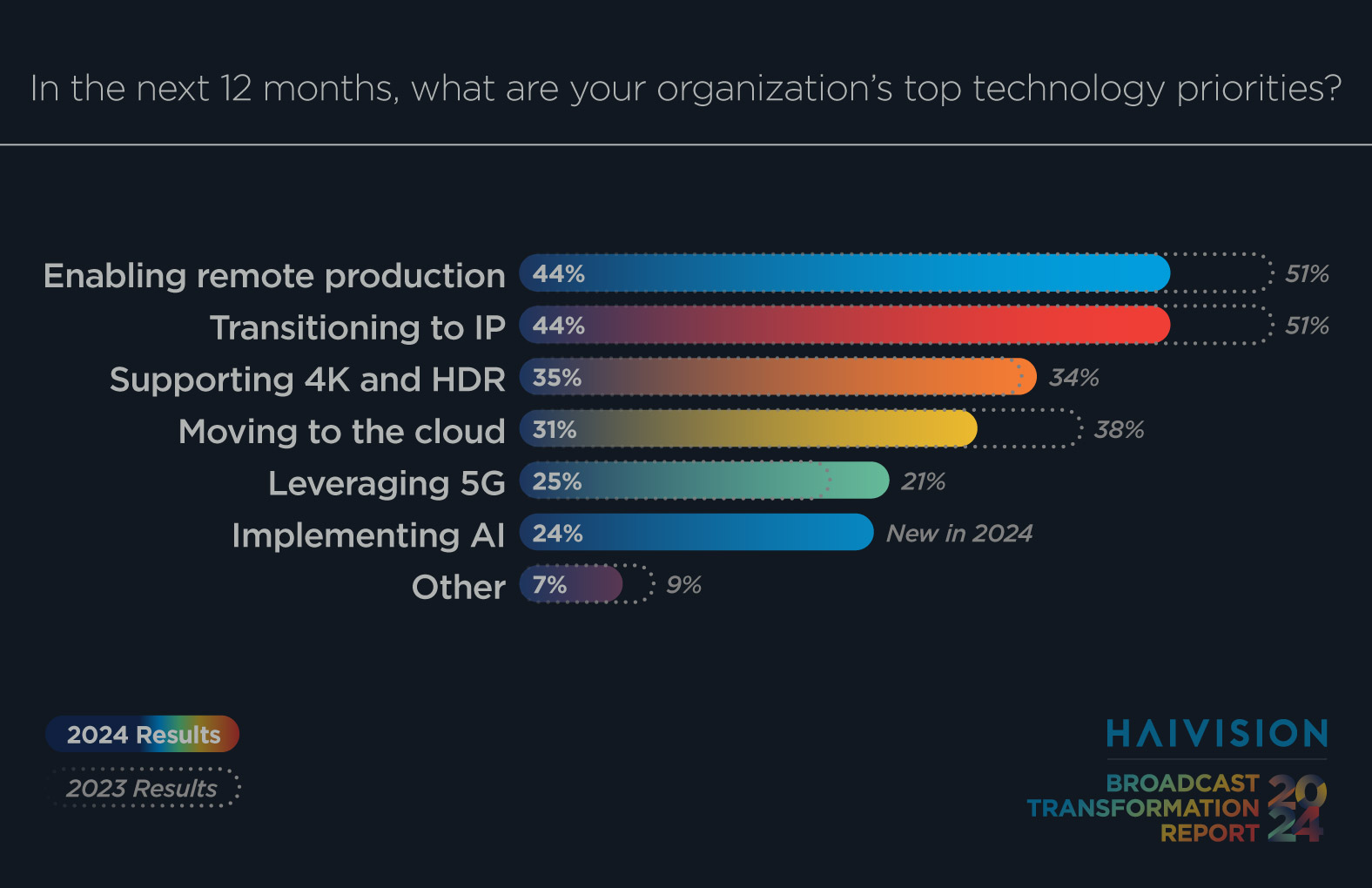 In the next 12 months, what are your organization's top technology priorities?

Enabling remote production 44% 51%
Transitioning to IP 44% 51%
Supporting 4K and HDR 35% 34%
Moving to the cloud 31% 38%
Leveraging 5G 25% 21%
Implementing AI 24% New in 2024
Other 7% 9%

2024 Results
2023 Results

HAIVISION
BROADCAST TRANSFORMATION REPORT 2024